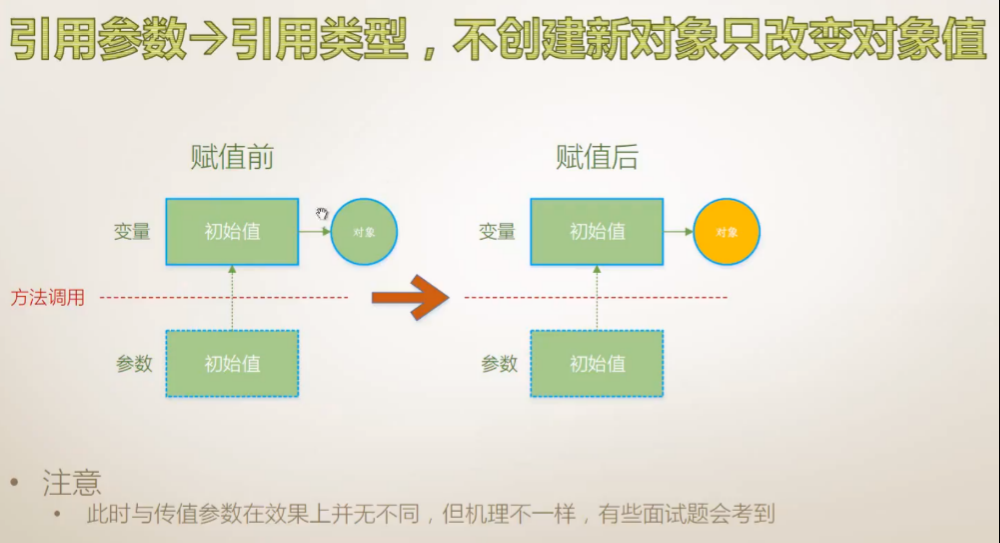 引用参数→引用类型，不创建新对象只改变对象值

赋值前

变量 初始值 对象

方法调用

参数 初始值

赋值后

变量 初始值 对象

参数 初始值

• 注意
  • 此时与传值参数在效果上并无不同，但机理不一样，有些面试题会考到